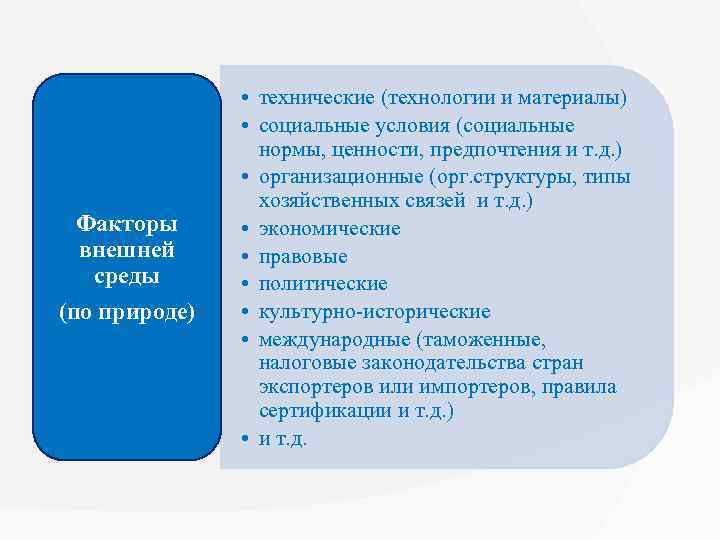 Факторы внешней среды

(по природе)

• технические (технологии и материалы)
• социальные условия (социальные нормы, ценности, предпочтения и т.д.)
• организационные (орг.структуры, типы хозяйственных связей и т.д.)
• экономические
• правовые
• политические
• культурно-исторические
• международные (таможенные, налоговые законодательства стран экспортеров или импортеров, правила сертификации и т.д.)
• и т.д.